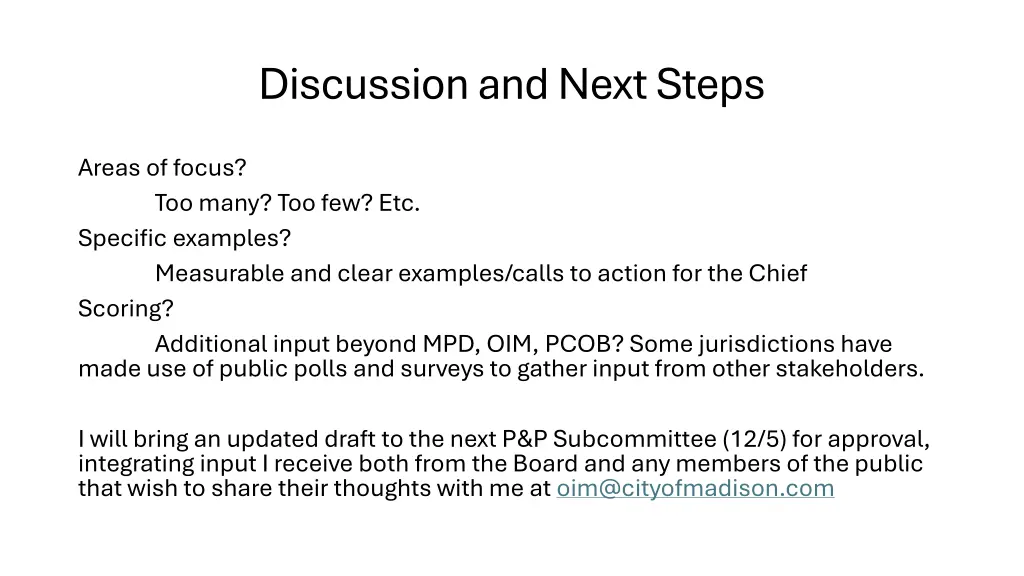 Discussion and Next Steps

Areas of focus?

Too many? Too few? Etc.

Specific examples?

Measurable and clear examples/calls to action for the Chief

Scoring?

Additional input beyond MPD, OIM, PCOB? Some jurisdictions have made use of public polls and surveys to gather input from other stakeholders.

I will bring an updated draft to the next P&P Subcommittee (12/5) for approval, integrating input I receive both from the Board and any members of the public that wish to share their thoughts with me at oim@cityofmadison.com